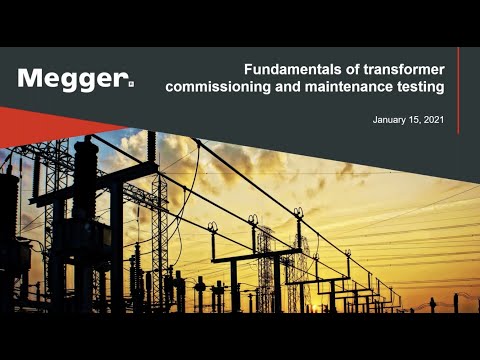 Megger.

Fundamentals of transformer commissioning and maintenance testing

January 15, 2021